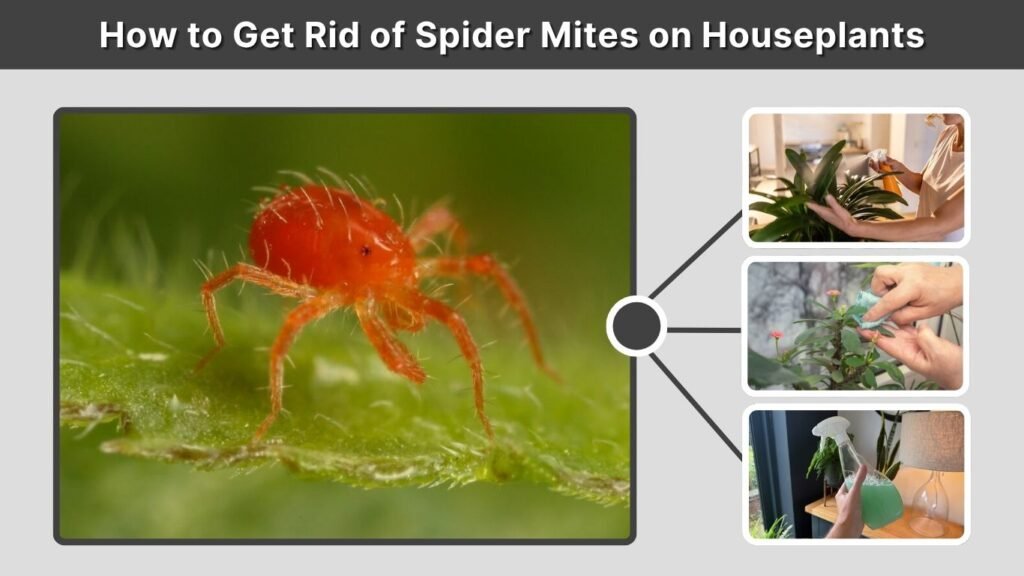 How to Get Rid of Spider Mites on Houseplants